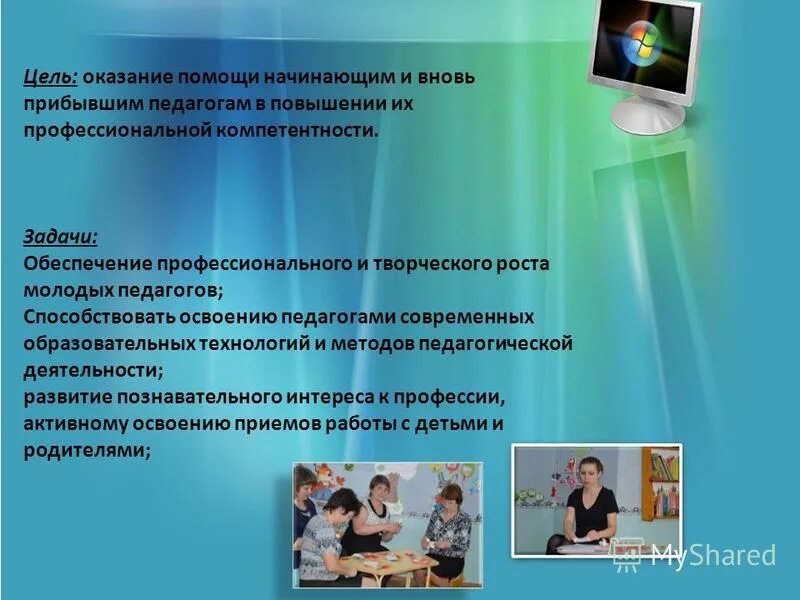 Цель: оказание помощи начинающим и вновь прибывшим педагогам в повышении их профессиональной компетентности.

Задачи:
Обеспечение профессионального и творческого роста молодых педагогов;
Способствовать освоению педагогами современных образовательных технологий и методов педагогической деятельности;
развитие познавательного интереса к профессии, активному освоению приемов работы с детьми и родителями;

MyShared